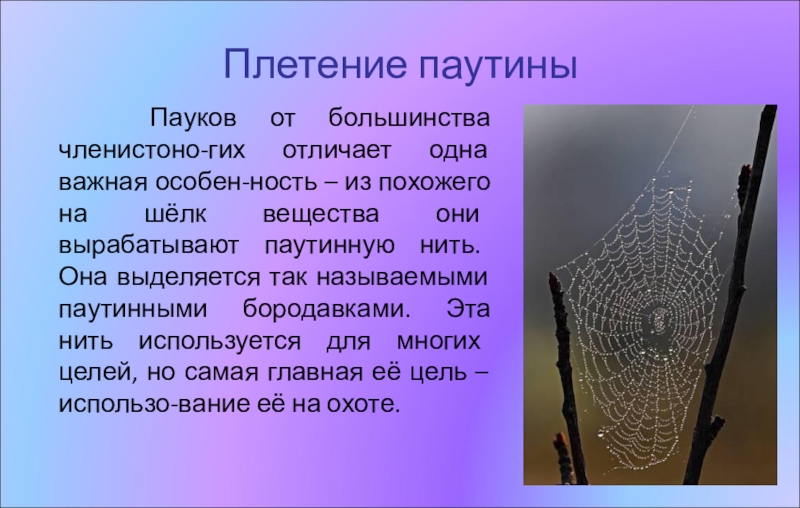 Плетение паутины

Пауков от большинства членистоно-гих отличает одна важная особен-ность – из похожего на шёлк вещества они вырабатывают паутинную нить. Она выделяется так называемыми паутинными бородавками. Эта нить используется для многих целей, но самая главная её цель – использо-вание её на охоте.